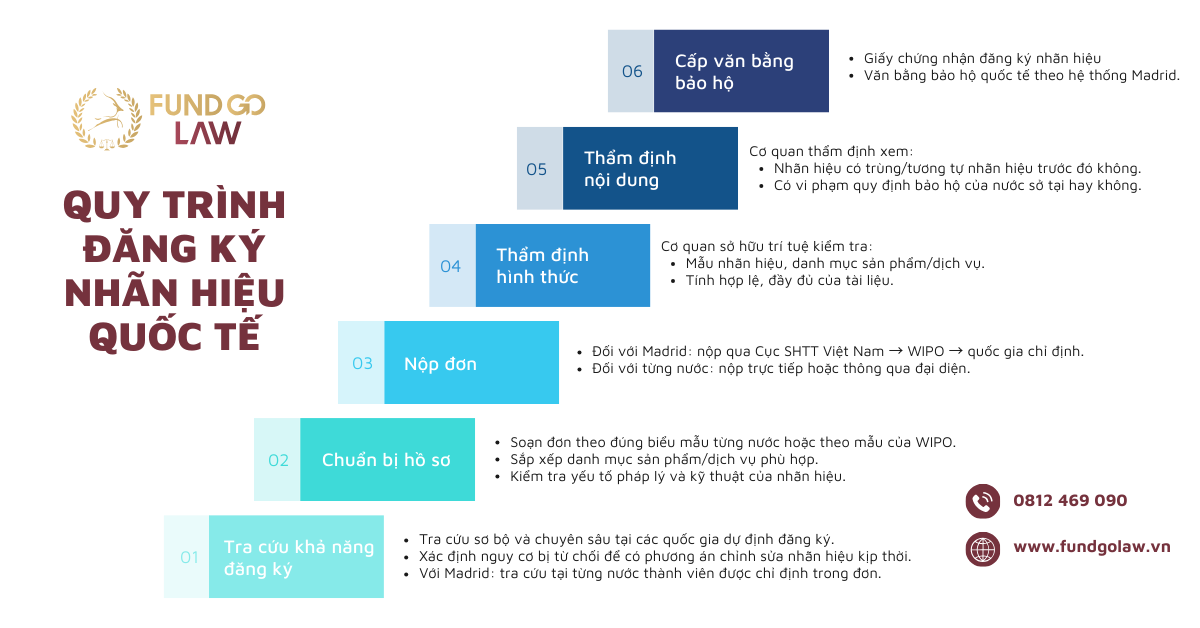 FUND GO LAW

QUY TRÌNH ĐĂNG KÝ NHÃN HIỆU QUỐC TẾ

06 Cấp văn bằng bảo hộ
- Giấy chứng nhận đăng ký nhãn hiệu
- Văn bằng bảo hộ quốc tế theo hệ thống Madrid.

05 Thẩm định nội dung
Cơ quan thẩm định xem:
- Nhãn hiệu có trùng/tương tự nhãn hiệu trước đó không.
- Có vi phạm quy định bảo hộ của nước sở tại hay không.

04 Thẩm định hình thức
Cơ quan sở hữu trí tuệ kiểm tra:
- Mẫu nhãn hiệu, danh mục sản phẩm/dịch vụ.
- Tính hợp lệ, đầy đủ của tài liệu.

03 Nộp đơn
- Đối với Madrid: nộp qua Cục SHTT Việt Nam → WIPO → quốc gia chỉ định.
- Đối với từng nước: nộp trực tiếp hoặc thông qua đại diện.

02 Chuẩn bị hồ sơ
- Soạn đơn theo đúng biểu mẫu từng nước hoặc theo mẫu của WIPO.
- Sắp xếp danh mục sản phẩm/dịch vụ phù hợp.
- Kiểm tra yếu tố pháp lý và kỹ thuật của nhãn hiệu.

01 Tra cứu khả năng đăng ký
- Tra cứu sơ bộ và chuyên sâu tại các quốc gia dự định đăng ký.
- Xác định nguy cơ bị từ chối để có phương án chỉnh sửa nhãn hiệu kịp thời.
- Với Madrid: tra cứu tại từng nước thành viên được chỉ định trong đơn.

0812 469 090
www.fundgolaw.vn